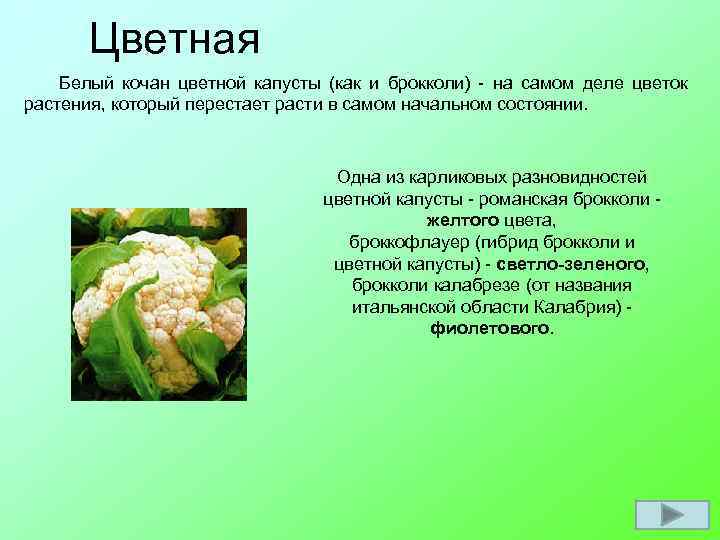 Цветная

Белый кочан цветной капусты (как и брокколи) - на самом деле цветок растения, который перестает расти в самом начальном состоянии.

Одна из карликовых разновидностей цветной капусты - романская брокколи - желтого цвета, броккофлауер (гибрид брокколи и цветной капусты) - светло-зеленого, брокколи калабрезе (от названия итальянской области Калабрия) - фиолетового.